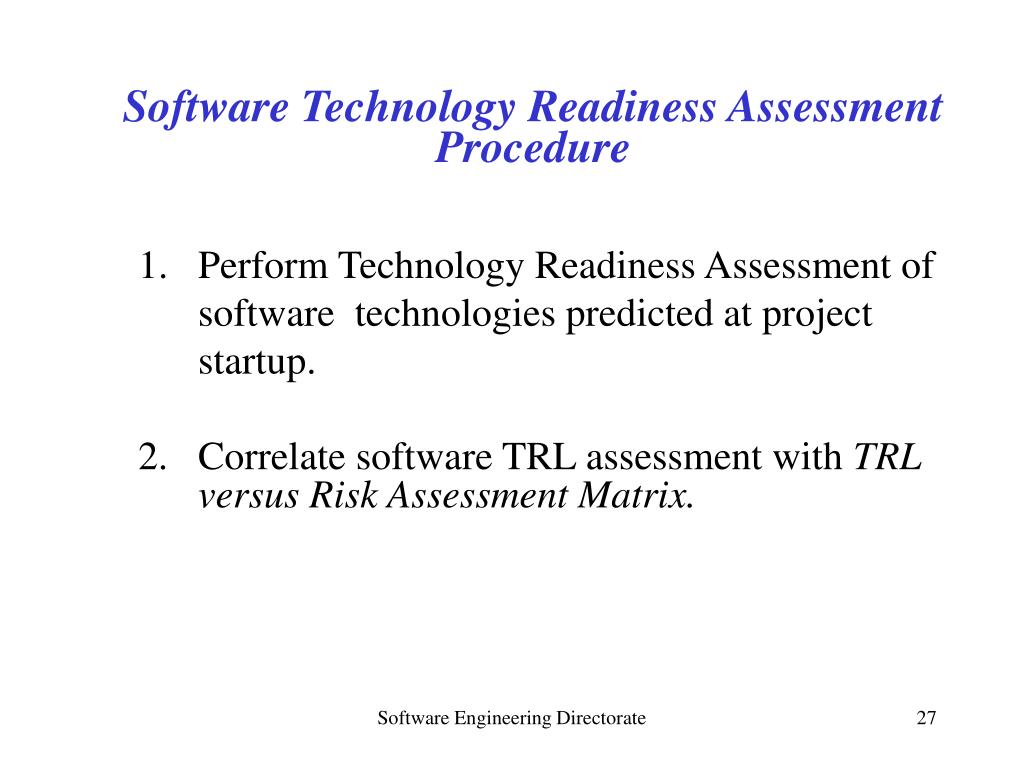 Software Technology Readiness Assessment Procedure

1. Perform Technology Readiness Assessment of software technologies predicted at project startup.

2. Correlate software TRL assessment with TRL versus Risk Assessment Matrix.

Software Engineering Directorate

27